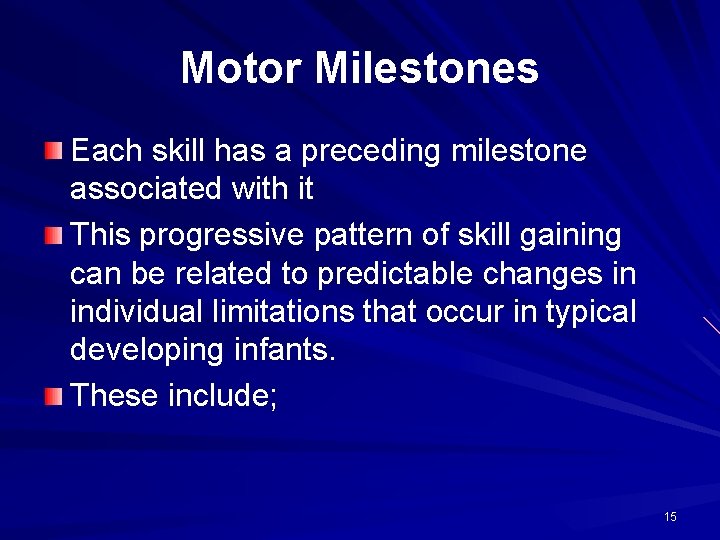 Motor Milestones

Each skill has a preceding milestone associated with it

This progressive pattern of skill gaining can be related to predictable changes in individual limitations that occur in typical developing infants.

These include;

15